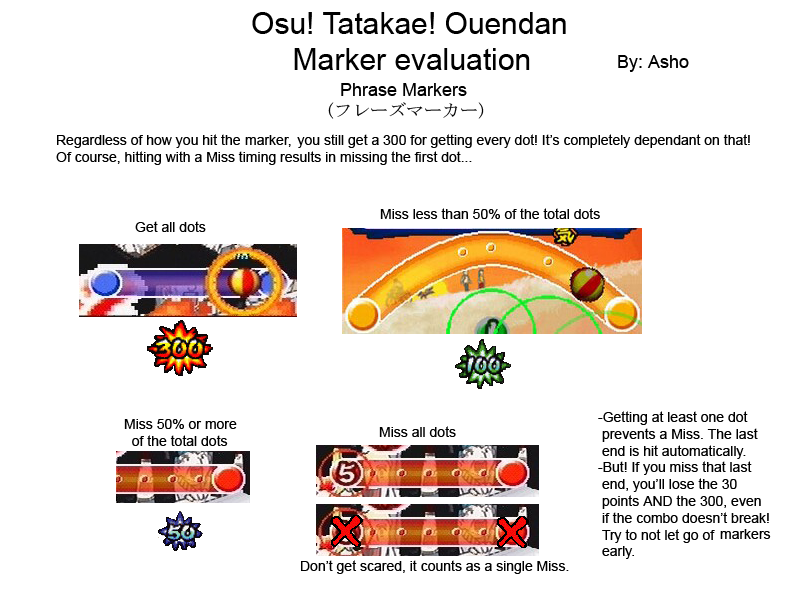 Osu! Tatakae! Ouendan
Marker evaluation

By: Asho

Phrase Markers
（フレーズマーカー）

Regardless of how you hit the marker, you still get a 300 for getting every dot! It's completely dependant on that! Of course, hitting with a Miss timing results in missing the first dot...

Get all dots

300

Miss less than 50% of the total dots

100

Miss 50% or more of the total dots

50

Miss all dots

5

Don't get scared, it counts as a single Miss.

-Getting at least one dot prevents a Miss. The last end is hit automatically.
-But! If you miss that last end, you'll lose the 30 points AND the 300, even if the combo doesn't break! Try to not let go of markers early.